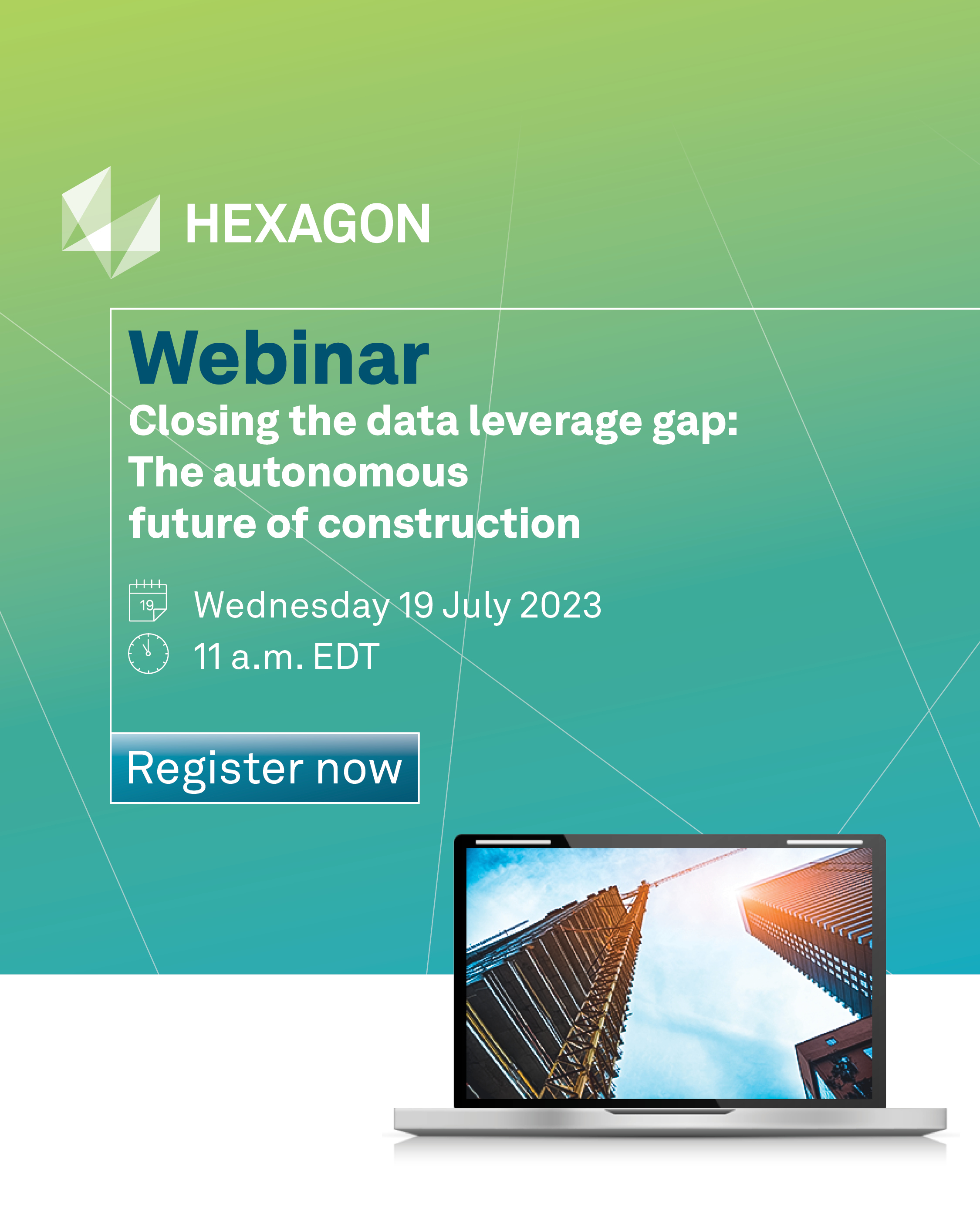 HEXAGON

Webinar

Closing the data leverage gap: The autonomous future of construction

19

Wednesday 19 July 2023

11 a.m. EDT

Register now